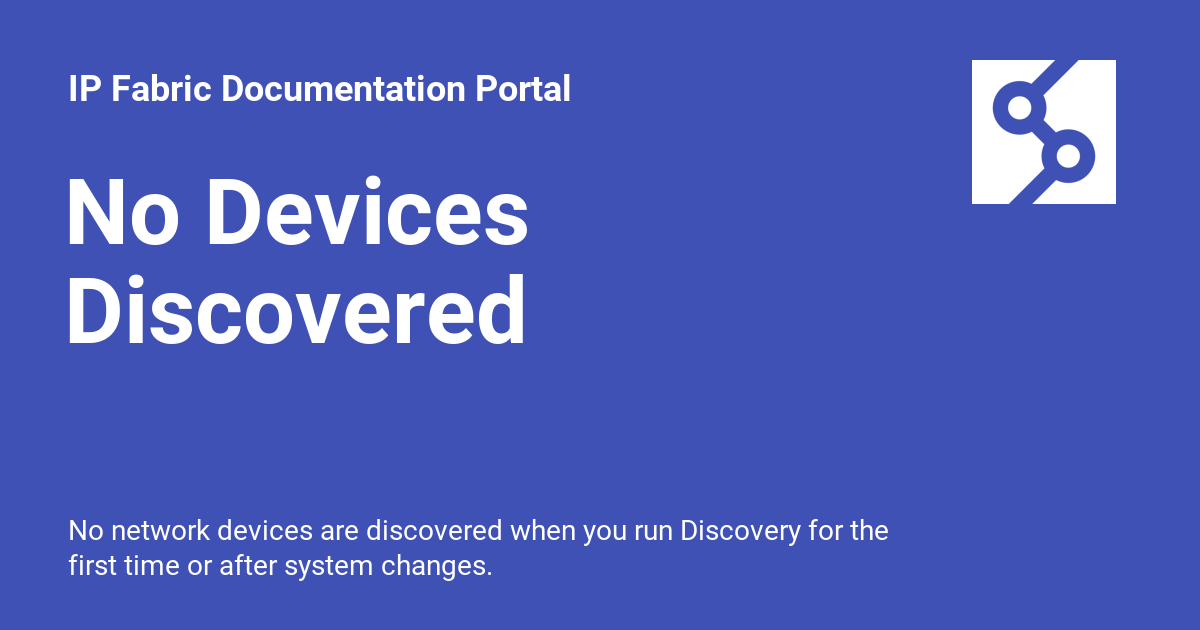 IP Fabric Documentation Portal

No Devices Discovered

No network devices are discovered when you run Discovery for the first time or after system changes.